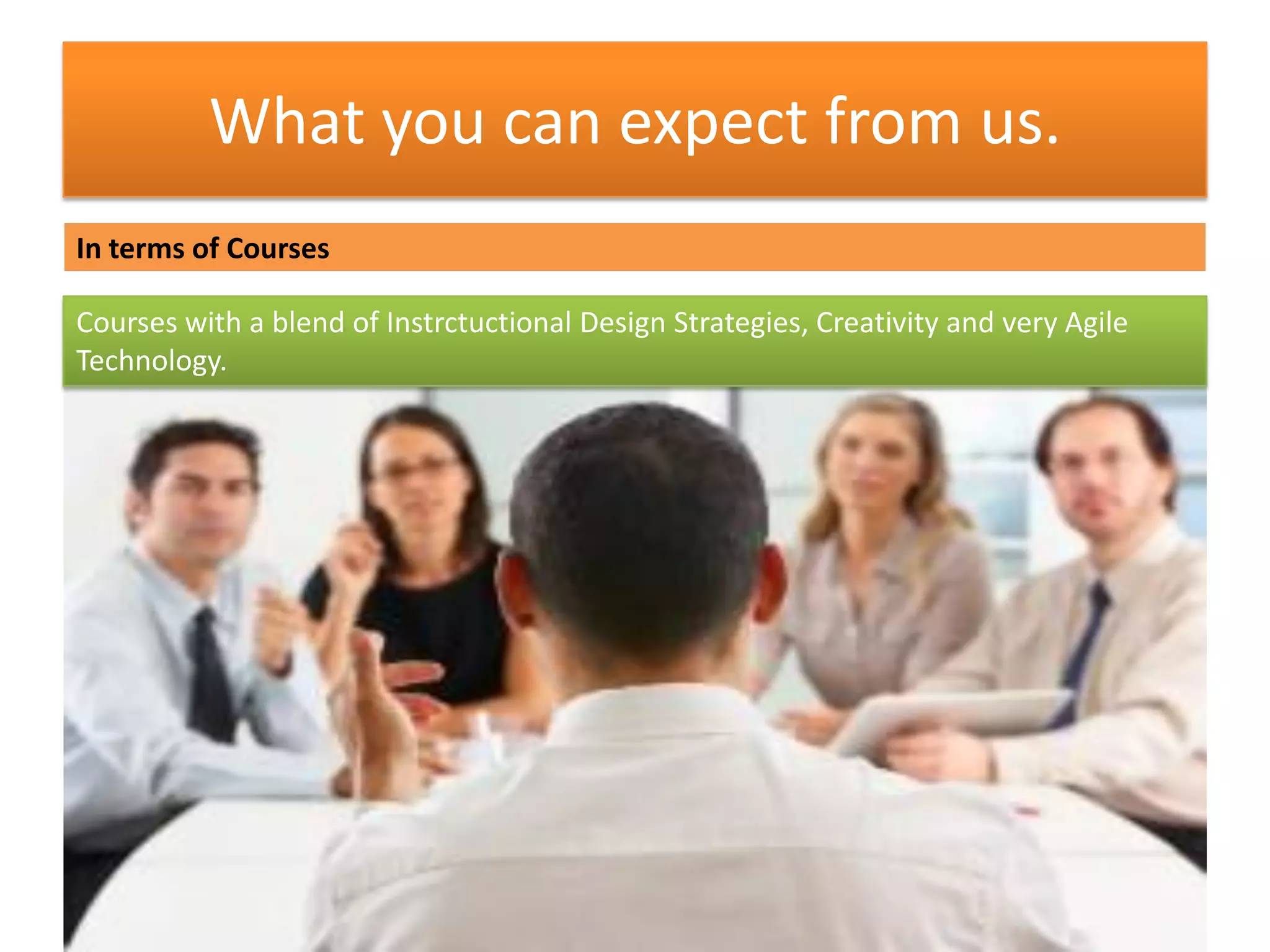 What you can expect from us.

In terms of Courses

Courses with a blend of Instrctuctional Design Strategies, Creativity and very Agile Technology.